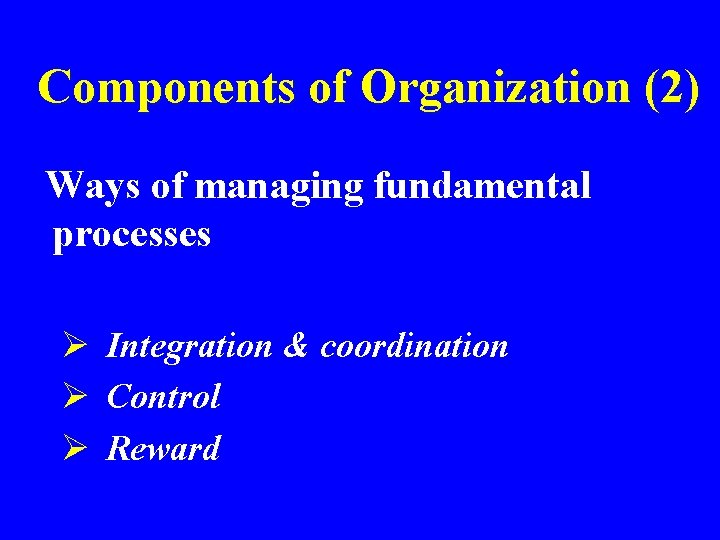 Components of Organization (2)

Ways of managing fundamental processes

➢ Integration & coordination
➢ Control
➢ Reward